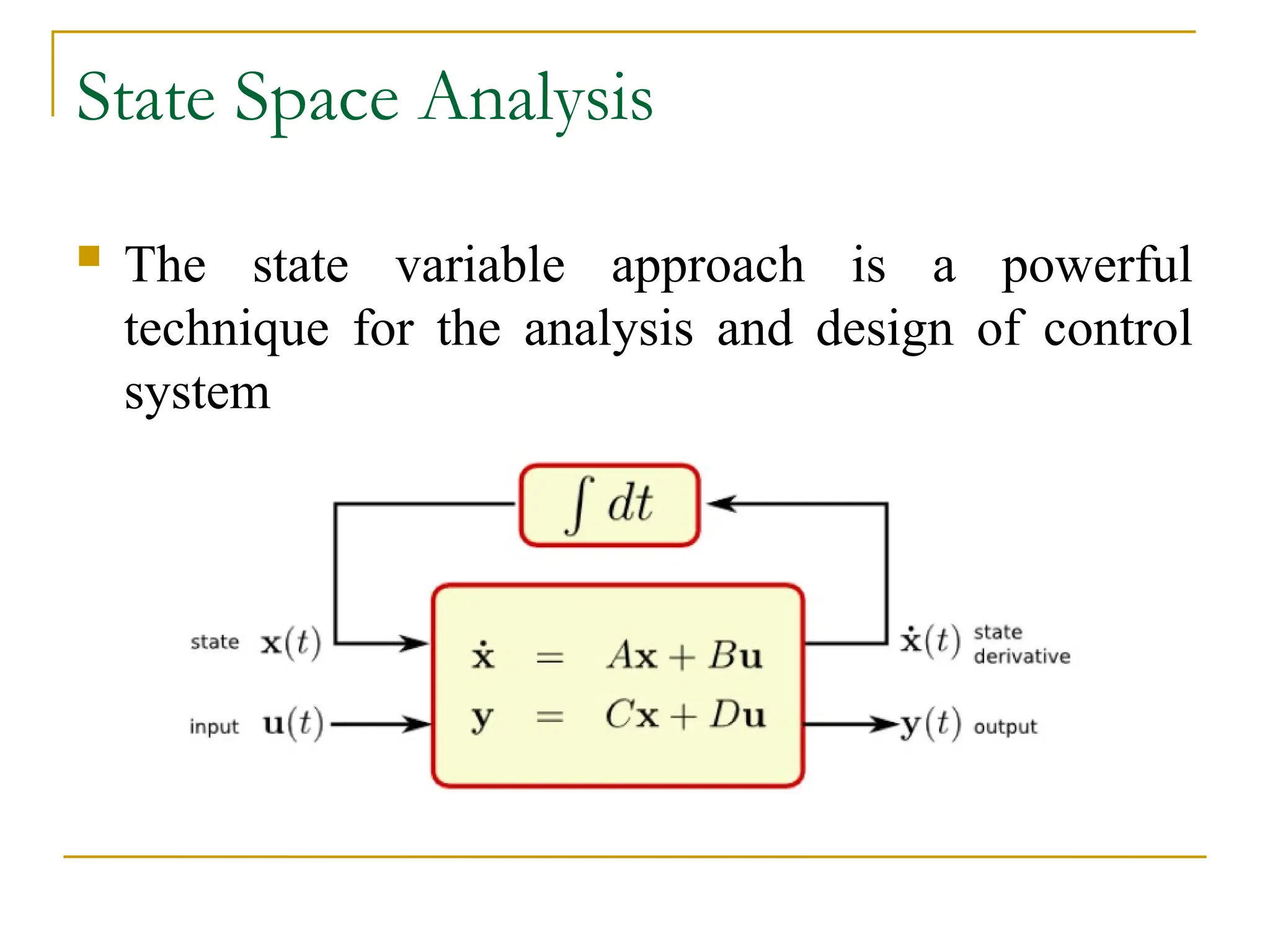 State Space Analysis

The state variable approach is a powerful technique for the analysis and design of control system

$\int dt$

state $\mathbf{x}(t)$

input $\mathbf{u}(t)$

$\dot{\mathbf{x}} = A\mathbf{x} + B\mathbf{u}$
$\mathbf{y} = C\mathbf{x} + D\mathbf{u}$

$\dot{\mathbf{x}}(t)$ state derivative

$\mathbf{y}(t)$ output